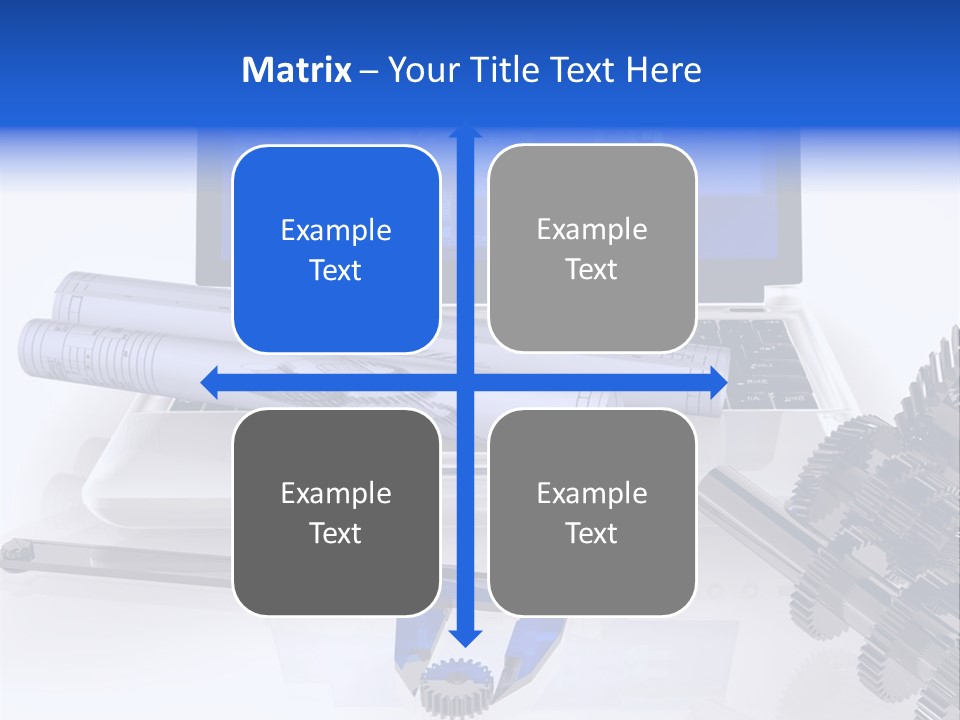 Matrix – Your Title Text Here

Example Text

Example Text

Example Text

Example Text